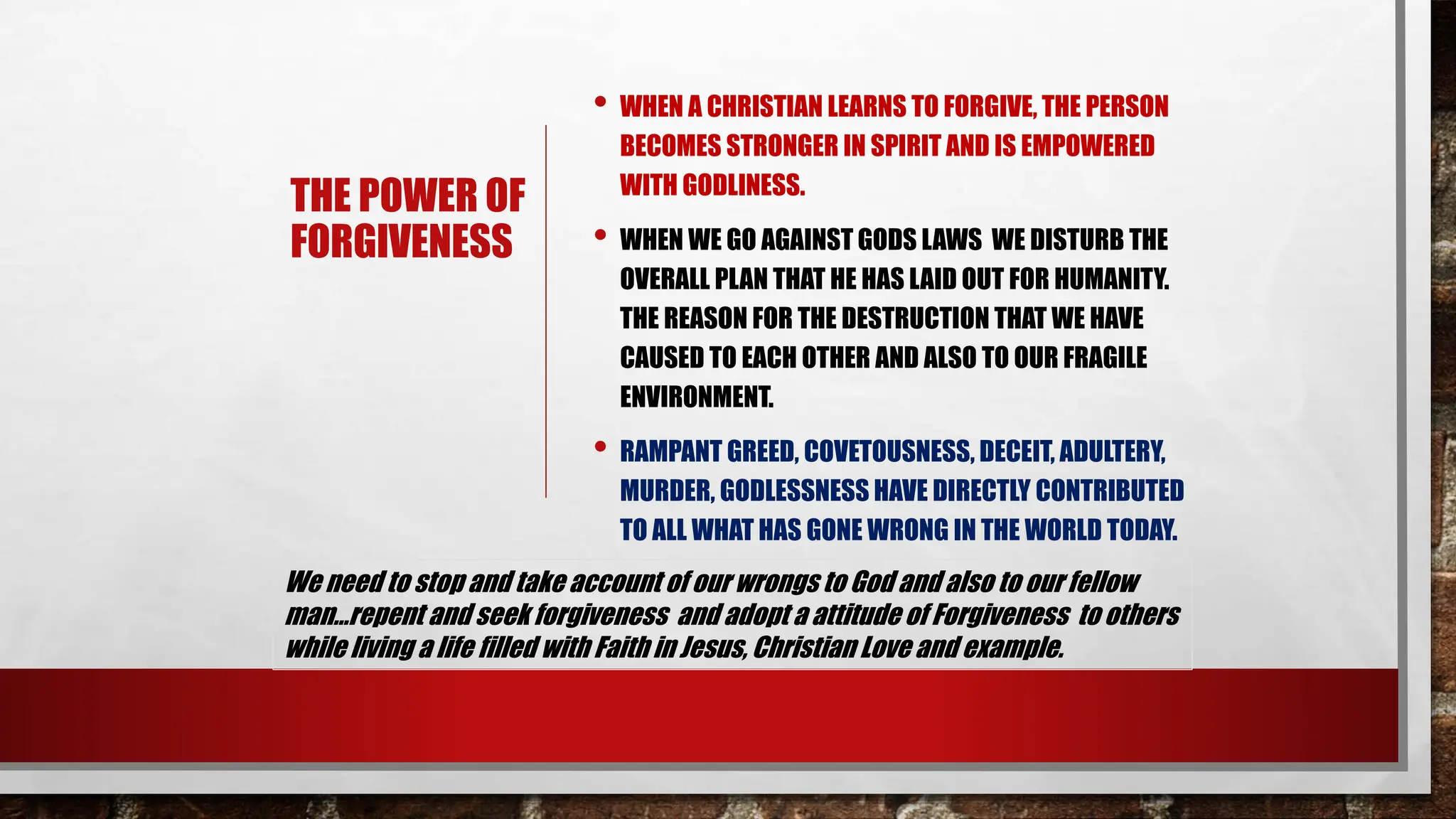 THE POWER OF FORGIVENESS

• WHEN A CHRISTIAN LEARNS TO FORGIVE, THE PERSON BECOMES STRONGER IN SPIRIT AND IS EMPOWERED WITH GODLINESS.

• WHEN WE GO AGAINST GODS LAWS WE DISTURB THE OVERALL PLAN THAT HE HAS LAID OUT FOR HUMANITY. THE REASON FOR THE DESTRUCTION THAT WE HAVE CAUSED TO EACH OTHER AND ALSO TO OUR FRAGILE ENVIRONMENT.

• RAMPANT GREED, COVETOUSNESS, DECEIT, ADULTERY, MURDER, GODLESSNESS HAVE DIRECTLY CONTRIBUTED TO ALL WHAT HAS GONE WRONG IN THE WORLD TODAY.

We need to stop and take account of our wrongs to God and also to our fellow man...repent and seek forgiveness and adopt a attitude of Forgiveness to others while living a life filled with Faith in Jesus, Christian Love and example.